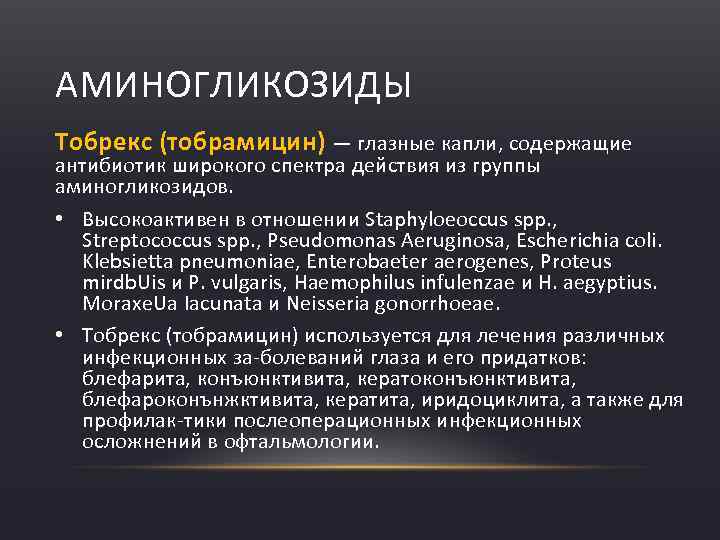 АМИНОГЛИКОЗИДЫ

Тобрекс (тобрамицин) — глазные капли, содержащие антибиотик широкого спектра действия из группы аминогликозидов.

• Высокоактивен в отношении Staphyloeoccus spp., Streptococcus spp., Pseudomonas Aeruginosa, Escherichia coli. Klebsietta pneumoniae, Enterobaeter aerogenes, Proteus mirdbUis и P. vulgaris, Haemophilus infulenzae и H. aegyptius. MoraxeUa lacunata и Neisseria gonorrhoeae.

• Тобрекс (тобрамицин) используется для лечения различных инфекционных за-болеваний глаза и его придатков: блефарита, конъюнктивита, кератоконъюнктивита, блефароконънжктивита, кератита, иридоциклита, а также для профилак-тики послеоперационных инфекционных осложнений в офтальмологии.